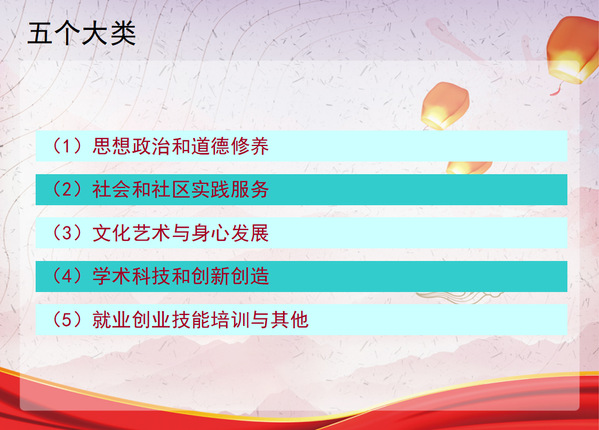 五个大类

（1）思想政治和道德修养

（2）社会和社区实践服务

（3）文化艺术与身心发展

（4）学术科技和创新创造

（5）就业创业技能培训与其他